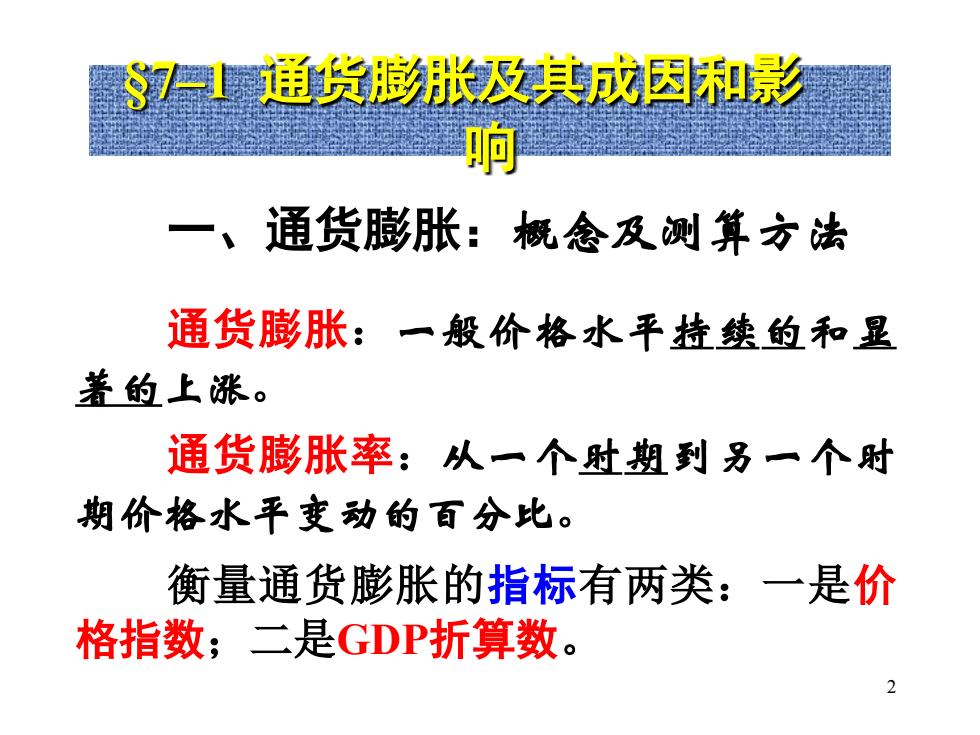 §7–1 通货膨胀及其成因和影响

一、通货膨胀：概念及测算方法

通货膨胀：一般价格水平持续的和显著的上涨。

通货膨胀率：从一个时期到另一个时期价格水平变动的百分比。

衡量通货膨胀的指标有两类：一是价格指数；二是GDP折算数。

2